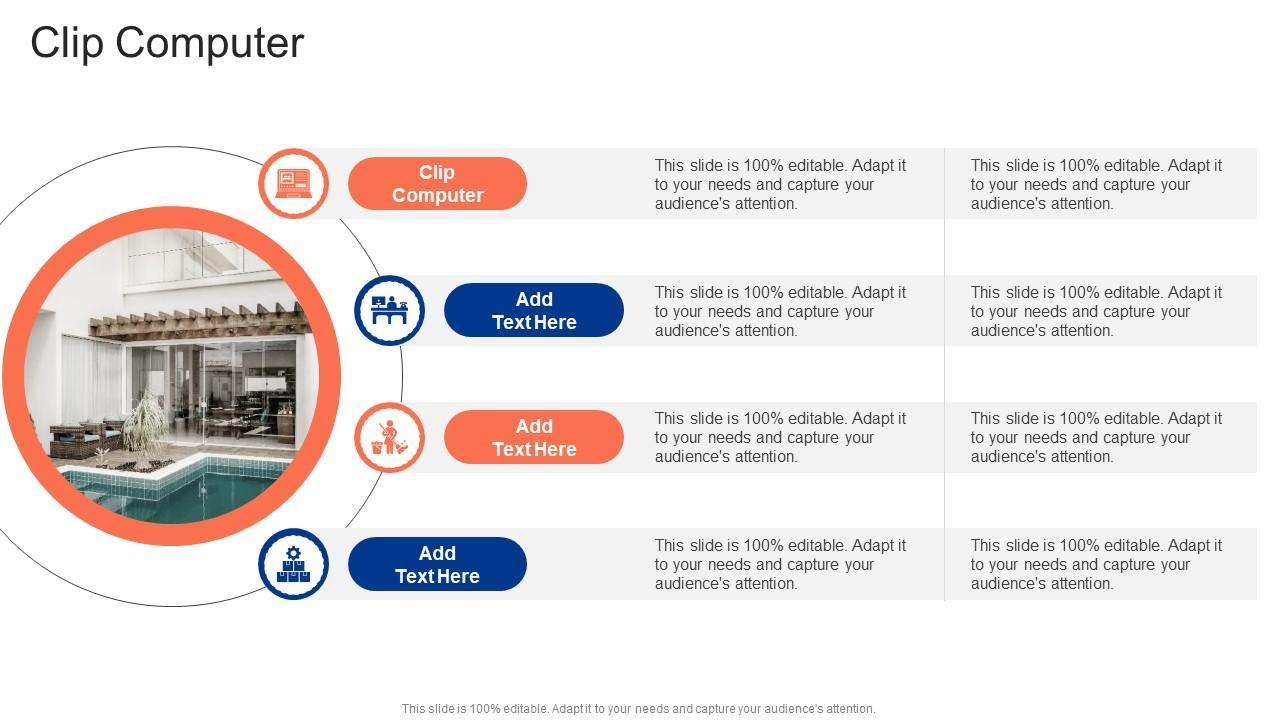 Clip Computer

Clip Computer

This slide is 100% editable. Adapt it to your needs and capture your audience's attention.

This slide is 100% editable. Adapt it to your needs and capture your audience's attention.

Add Text Here

This slide is 100% editable. Adapt it to your needs and capture your audience's attention.

This slide is 100% editable. Adapt it to your needs and capture your audience's attention.

Add Text Here

This slide is 100% editable. Adapt it to your needs and capture your audience's attention.

This slide is 100% editable. Adapt it to your needs and capture your audience's attention.

Add Text Here

This slide is 100% editable. Adapt it to your needs and capture your audience's attention.

This slide is 100% editable. Adapt it to your needs and capture your audience's attention.

This slide is 100% editable. Adapt it to your needs and capture your audience's attention.